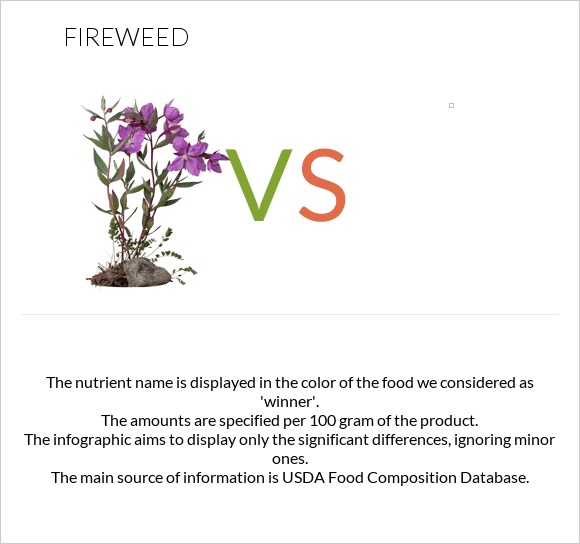 FIREWEED

VS

The nutrient name is displayed in the color of the food we considered as 'winner'.
The amounts are specified per 100 gram of the product.
The infographic aims to display only the significant differences, ignoring minor ones.
The main source of information is USDA Food Composition Database.